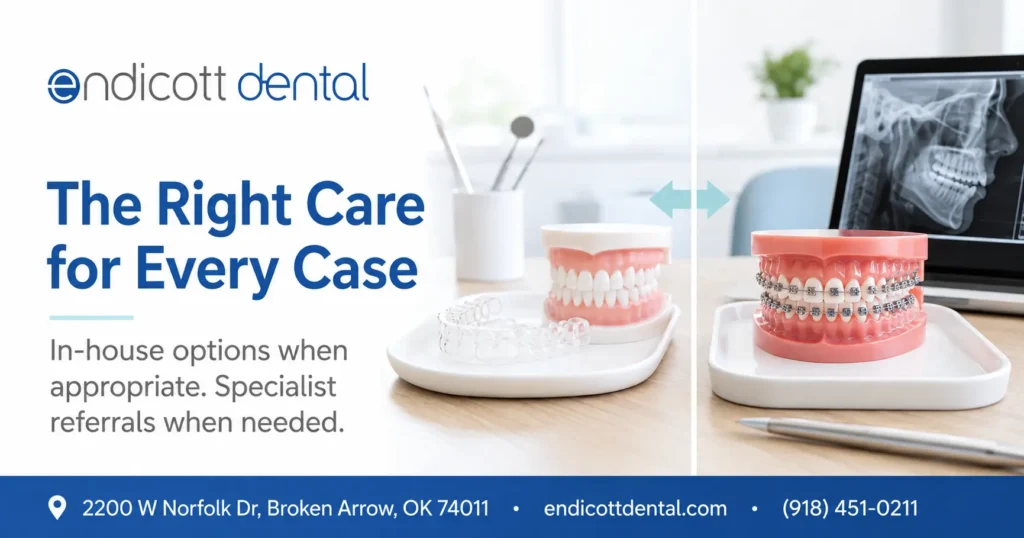 endicott dental

The Right Care for Every Case

In-house options when appropriate. Specialist referrals when needed.

2200 W Norfolk Dr, Broken Arrow, OK 74011 • endicottdental.com • (918) 451-0211